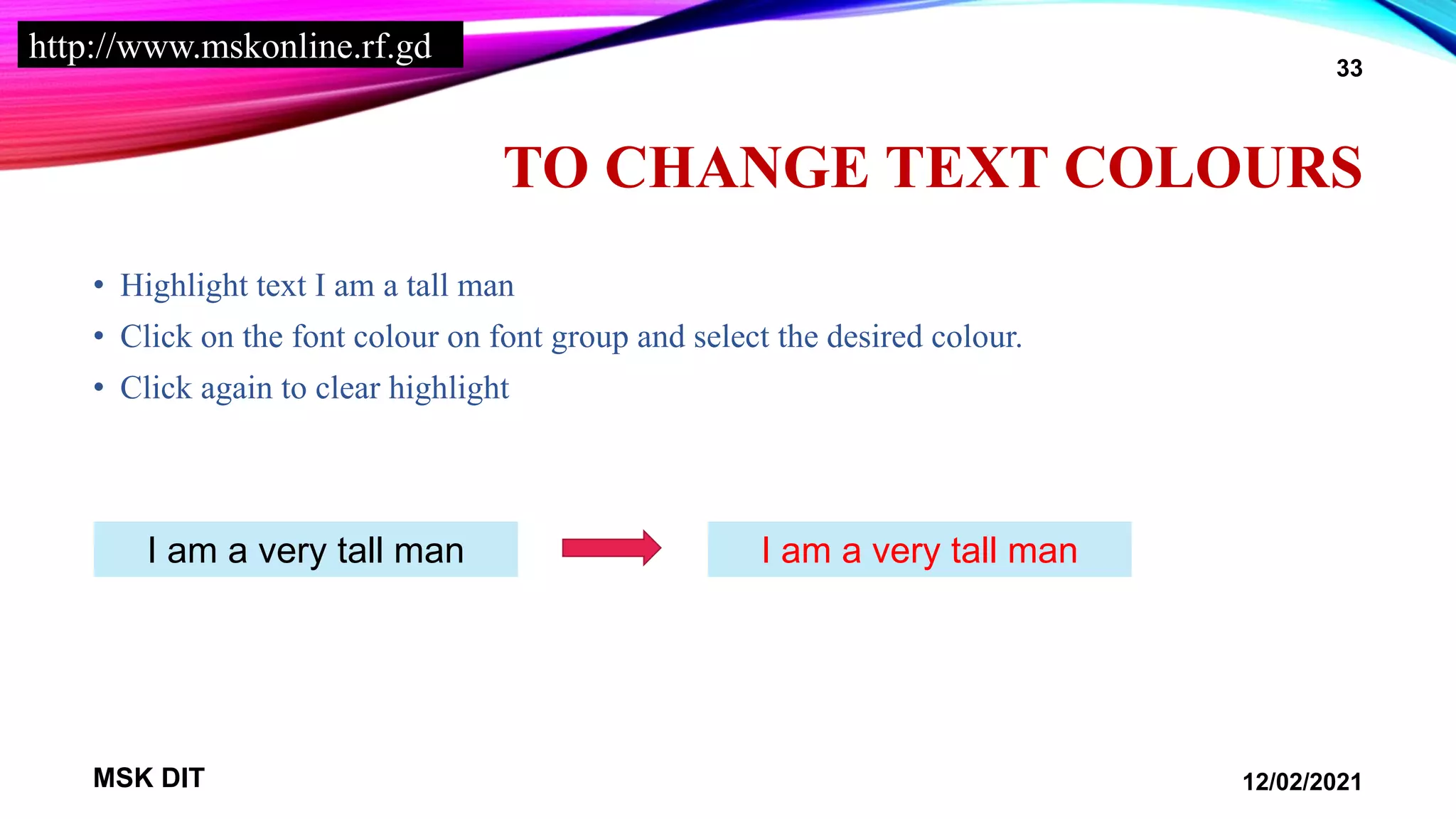 http://www.mskonline.rf.gd

33

TO CHANGE TEXT COLOURS

• Highlight text I am a tall man
• Click on the font colour on font group and select the desired colour.
• Click again to clear highlight

I am a very tall man

I am a very tall man

MSK DIT

12/02/2021